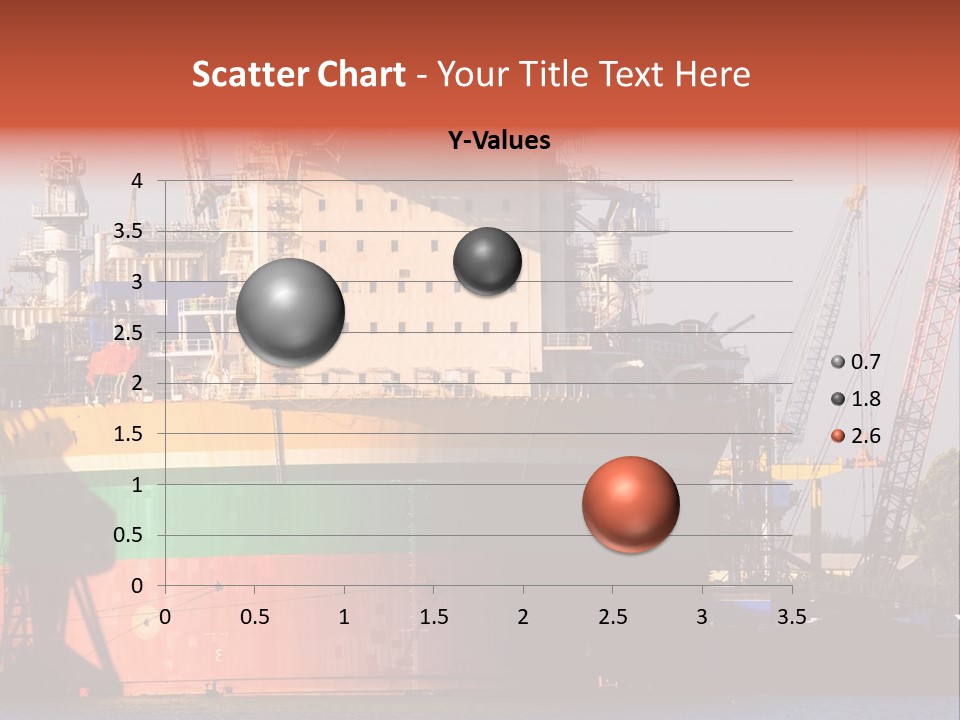 Scatter Chart - Your Title Text Here

Y-Values

4
3.5
3
2.5
2
1.5
1
0.5
0

0 0.5 1 1.5 2 2.5 3 3.5

0.7
1.8
2.6